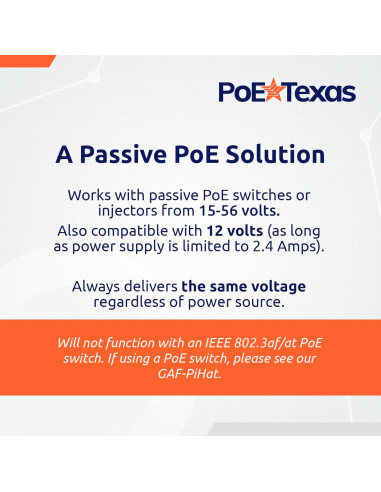 PoE Texas

A Passive PoE Solution

Works with passive PoE switches or injectors from 15-56 volts.

Also compatible with 12 volts (as long as power supply is limited to 2.4 Amps).

Always delivers the same voltage regardless of power source.

Will not function with an IEEE 802.3af/at PoE switch. If using a PoE switch, please see our GAF-PiHat.